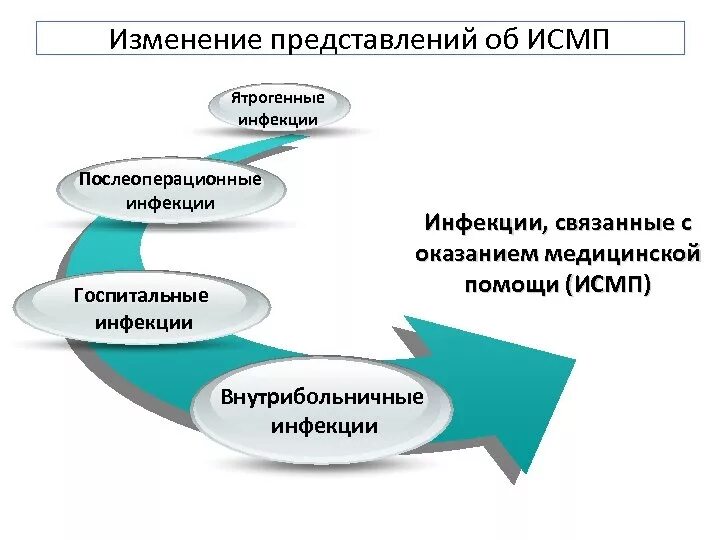 Изменение представлений об ИСМП

Ятрогенные инфекции

Послеоперационные инфекции

Госпитальные инфекции

Внутрибольничные инфекции

Инфекции, связанные с оказанием медицинской помощи (ИСМП)